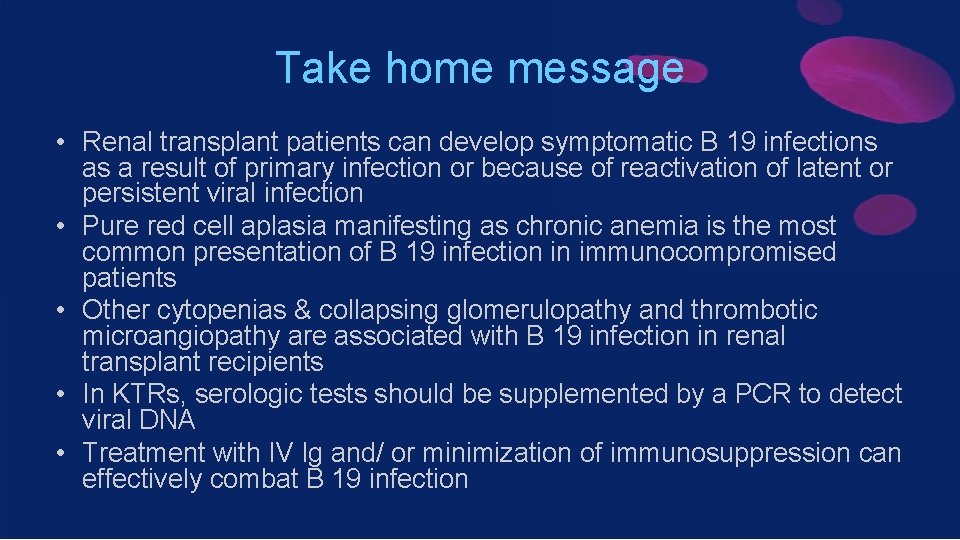 Take home message

• Renal transplant patients can develop symptomatic B 19 infections as a result of primary infection or because of reactivation of latent or persistent viral infection
• Pure red cell aplasia manifesting as chronic anemia is the most common presentation of B 19 infection in immunocompromised patients
• Other cytopenias & collapsing glomerulopathy and thrombotic microangiopathy are associated with B 19 infection in renal transplant recipients
• In KTRs, serologic tests should be supplemented by a PCR to detect viral DNA
• Treatment with IV Ig and/ or minimization of immunosuppression can effectively combat B 19 infection